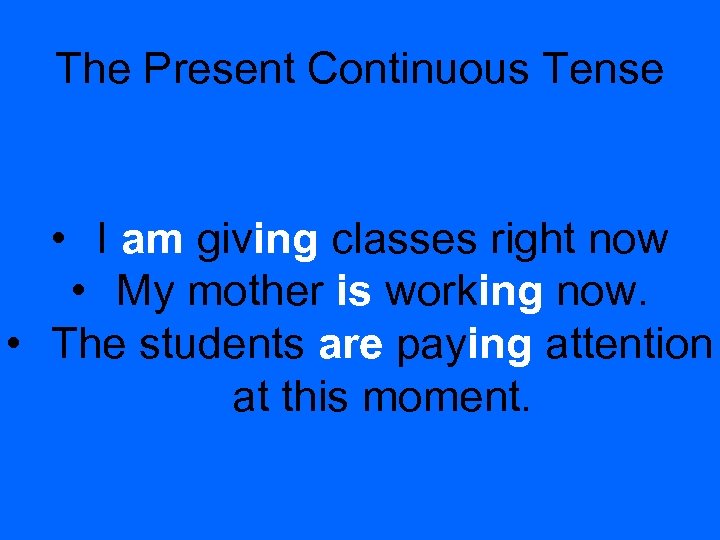 The Present Continuous Tense

• I am giving classes right now
• My mother is working now.
• The students are paying attention at this moment.